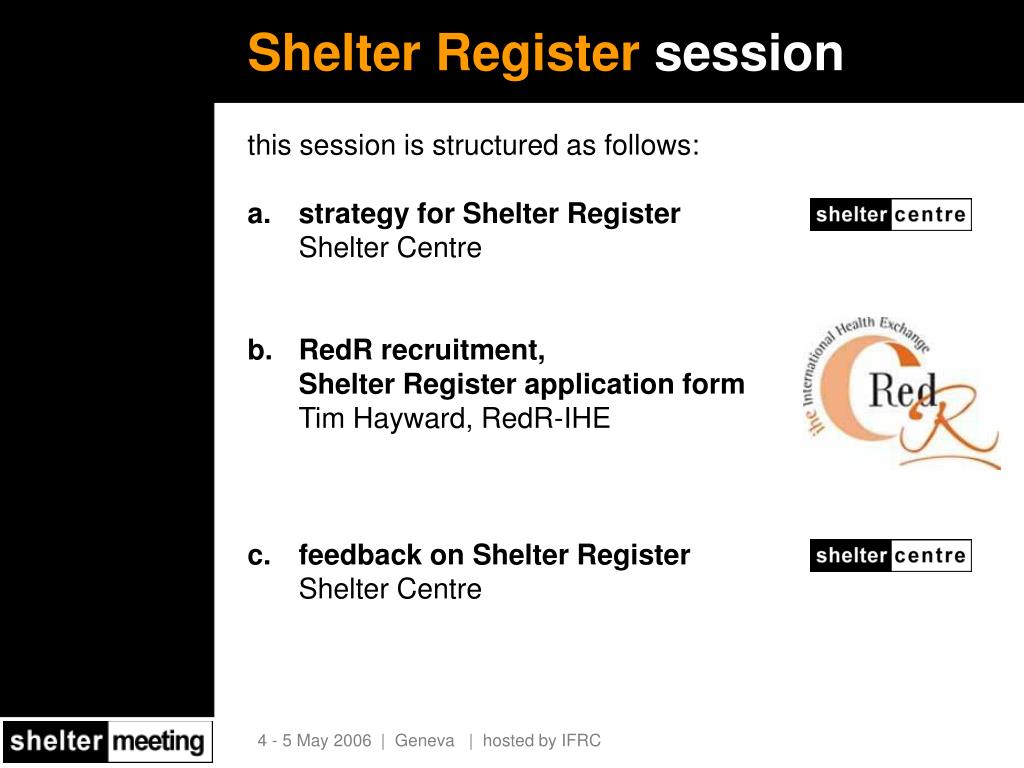 Shelter Register session

this session is structured as follows:

a. strategy for Shelter Register
Shelter Centre

shelter centre

b. RedR recruitment,
Shelter Register application form
Tim Hayward, RedR-IHE

the International Health Exchange
RedR

c. feedback on Shelter Register
Shelter Centre

shelter centre

shelter meeting

4 - 5 May 2006 | Geneva | hosted by IFRC